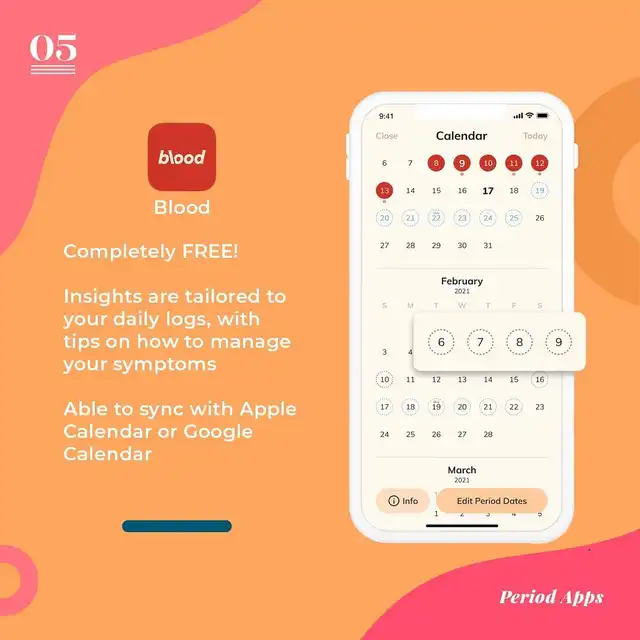 05

blood

Blood

Completely FREE!

Insights are tailored to your daily logs, with tips on how to manage your symptoms

Able to sync with Apple Calendar or Google Calendar

9:41

Close Calendar Today

6 7 8 9 10 11 12
13 14 15 16 17 18 19
20 21 22 23 24 25 26
27 28 29 30 31

February
2021

S M T W T F S
6 7 8 9
3 4
10 11 12 13 14 15 16
17 18 19 20 21 22 23
24 25 26 27 28

March
2021

Info Edit Period Dates

1 2 3 4 5

Period Apps